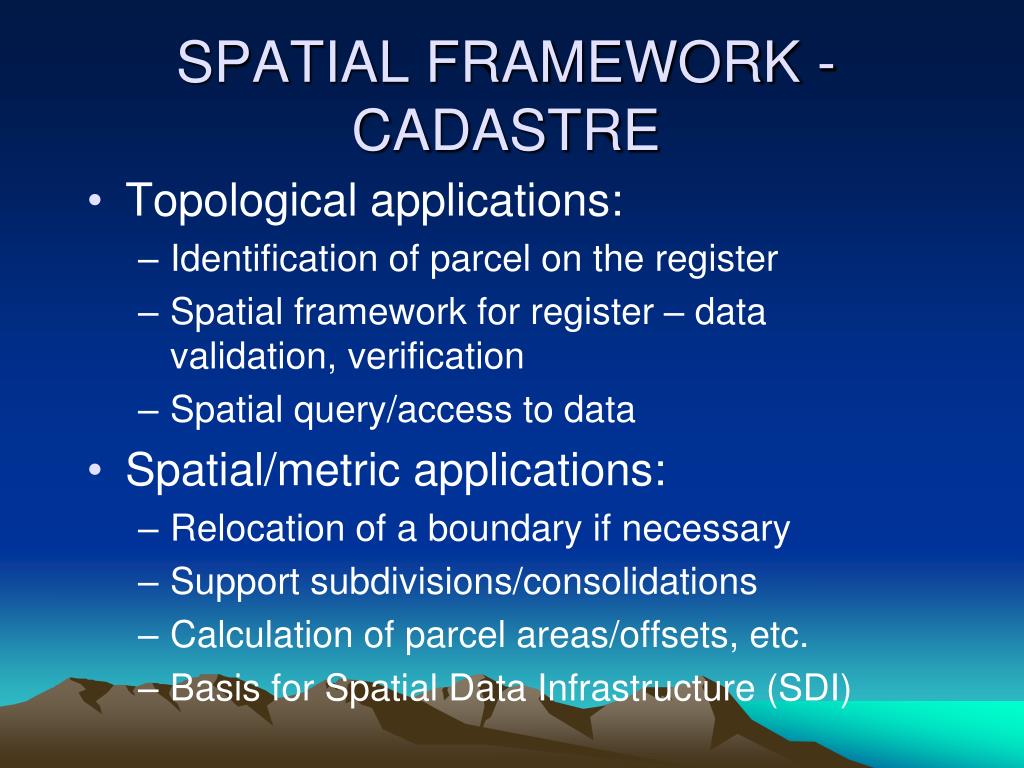 SPATIAL FRAMEWORK - CADASTRE

• Topological applications:
– Identification of parcel on the register
– Spatial framework for register – data validation, verification
– Spatial query/access to data

• Spatial/metric applications:
– Relocation of a boundary if necessary
– Support subdivisions/consolidations
– Calculation of parcel areas/offsets, etc.
– Basis for Spatial Data Infrastructure (SDI)